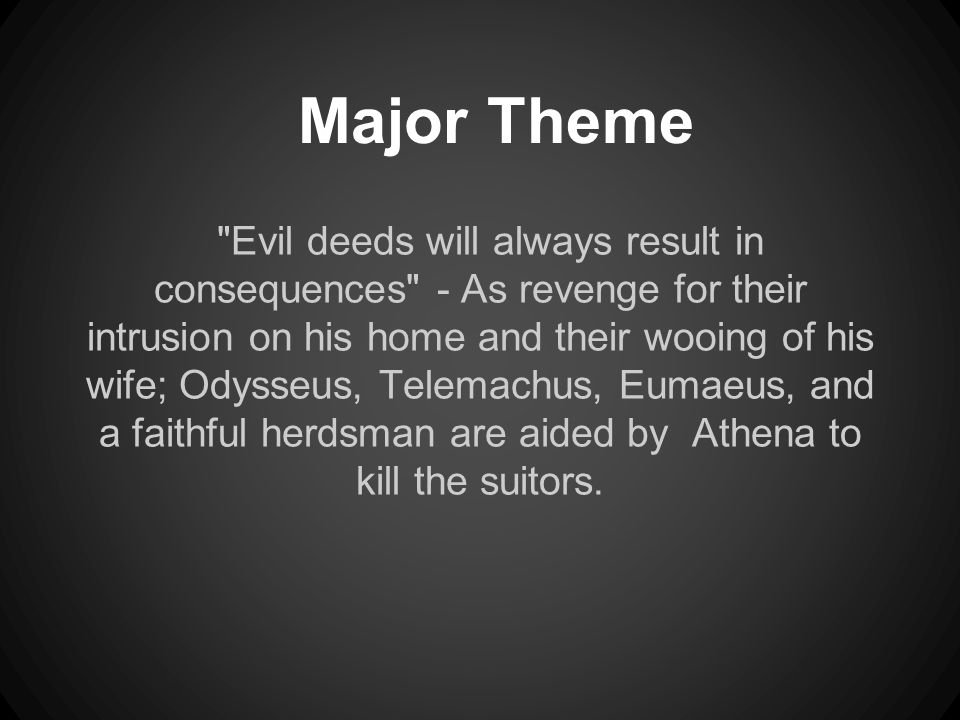 Major Theme

"Evil deeds will always result in consequences" - As revenge for their intrusion on his home and their wooing of his wife; Odysseus, Telemachus, Eumaeus, and a faithful herdsman are aided by Athena to kill the suitors.